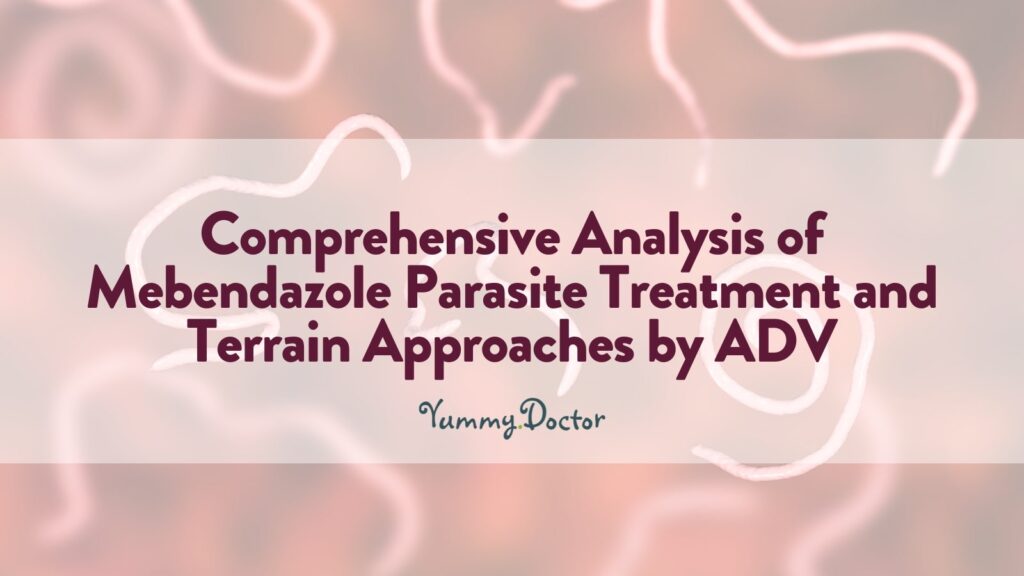 Comprehensive Analysis of Mebendazole Parasite Treatment and Terrain Approaches by ADV

Yummy.Doctor